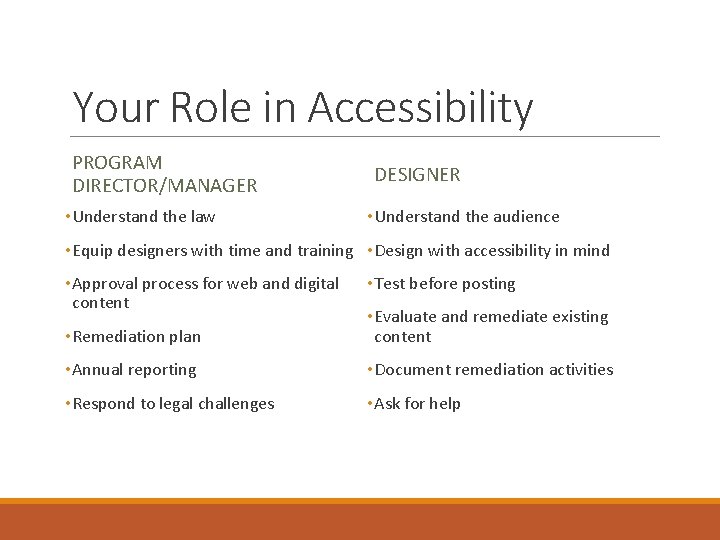 Your Role in Accessibility

PROGRAM DIRECTOR/MANAGER

• Understand the law
• Equip designers with time and training
• Approval process for web and digital content
• Remediation plan
• Annual reporting
• Respond to legal challenges

DESIGNER

• Understand the audience
• Design with accessibility in mind
• Test before posting
• Evaluate and remediate existing content
• Document remediation activities
• Ask for help